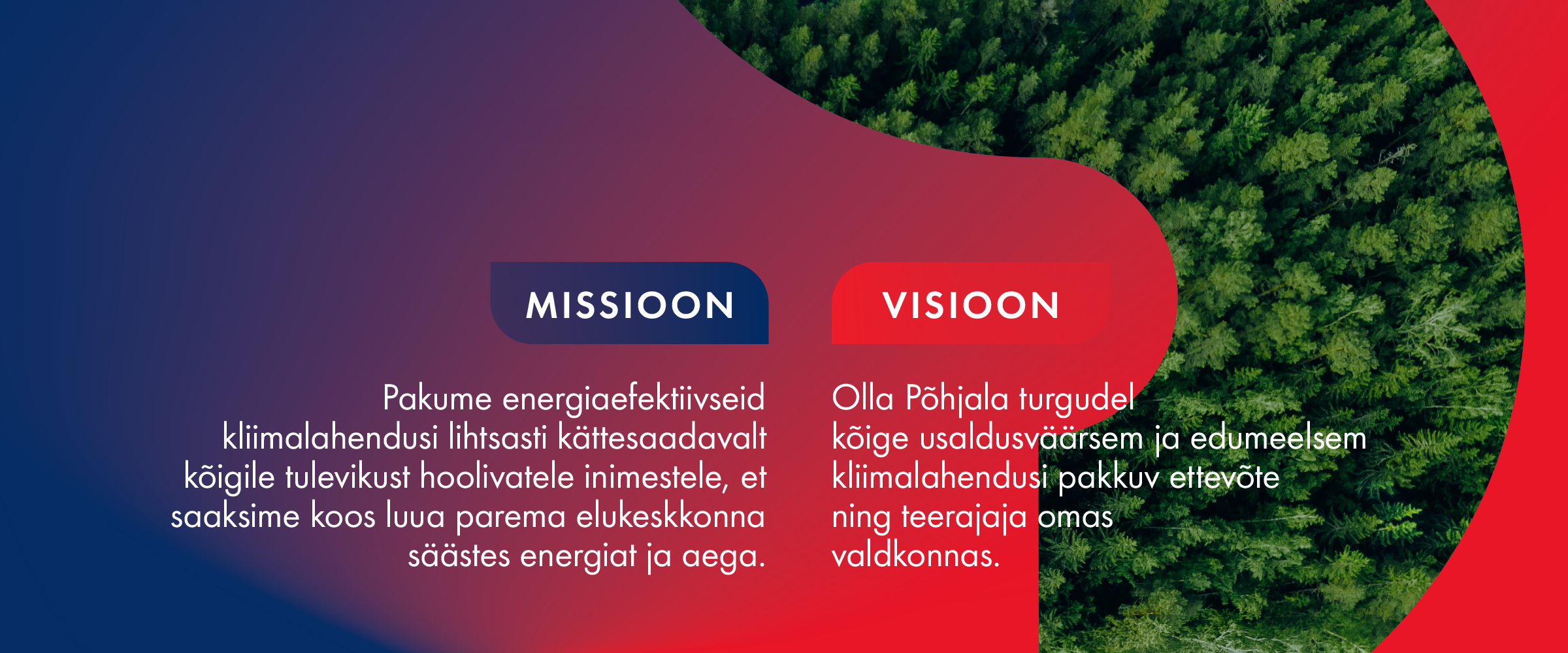 MISSIOON

Pakume energiaefektiivseid kliimalahendusi lihtsasti kättesaadavalt kõigile tulevikust hoolivatele inimestele, et saaksime koos luua parema elukeskkonna säästes energiat ja aega.

VISIOON

Olla Põhjala turgudel kõige usaldusväärsem ja edumeelsem kliimalahendusi pakkuv ettevõte ning teerajaja omas valdkonnas.